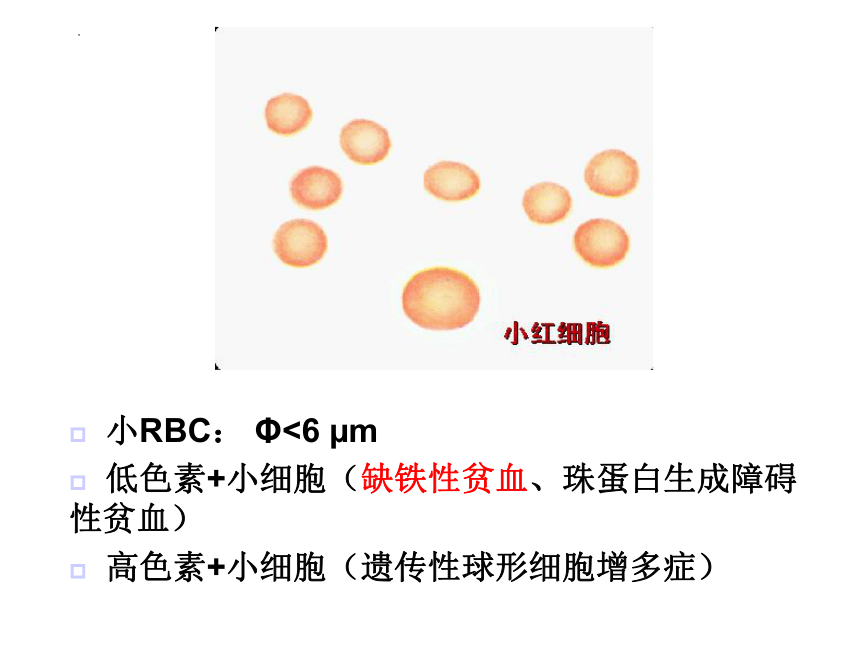 小红细胞

小RBC： Φ<6 μm

低色素+小细胞（缺铁性贫血、珠蛋白生成障碍性贫血）

高色素+小细胞（遗传性球形细胞增多症）